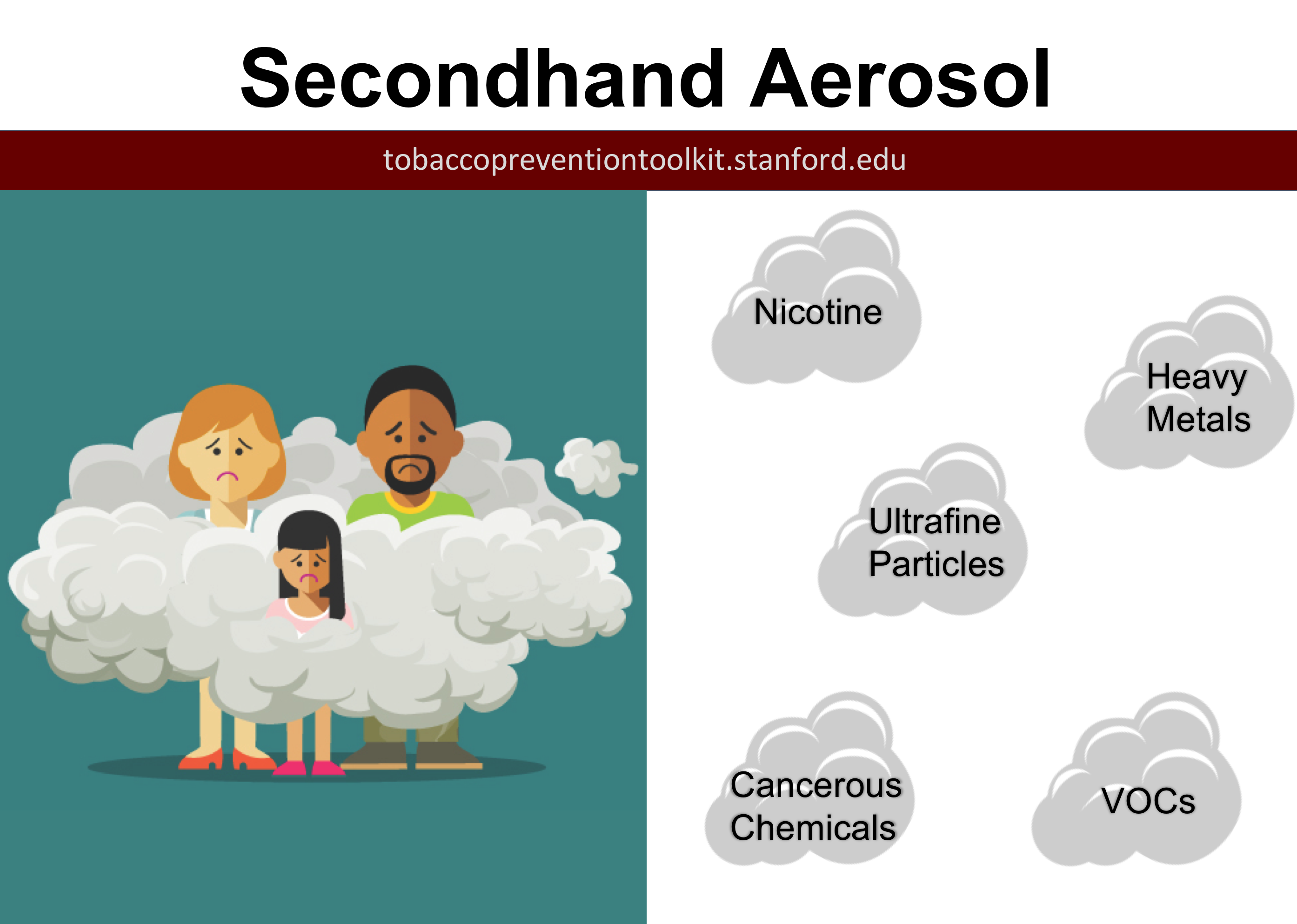 Secondhand Aerosol

tobaccopreventiontoolkit.stanford.edu

Nicotine

Heavy Metals

Ultrafine Particles

Cancerous Chemicals

VOCs